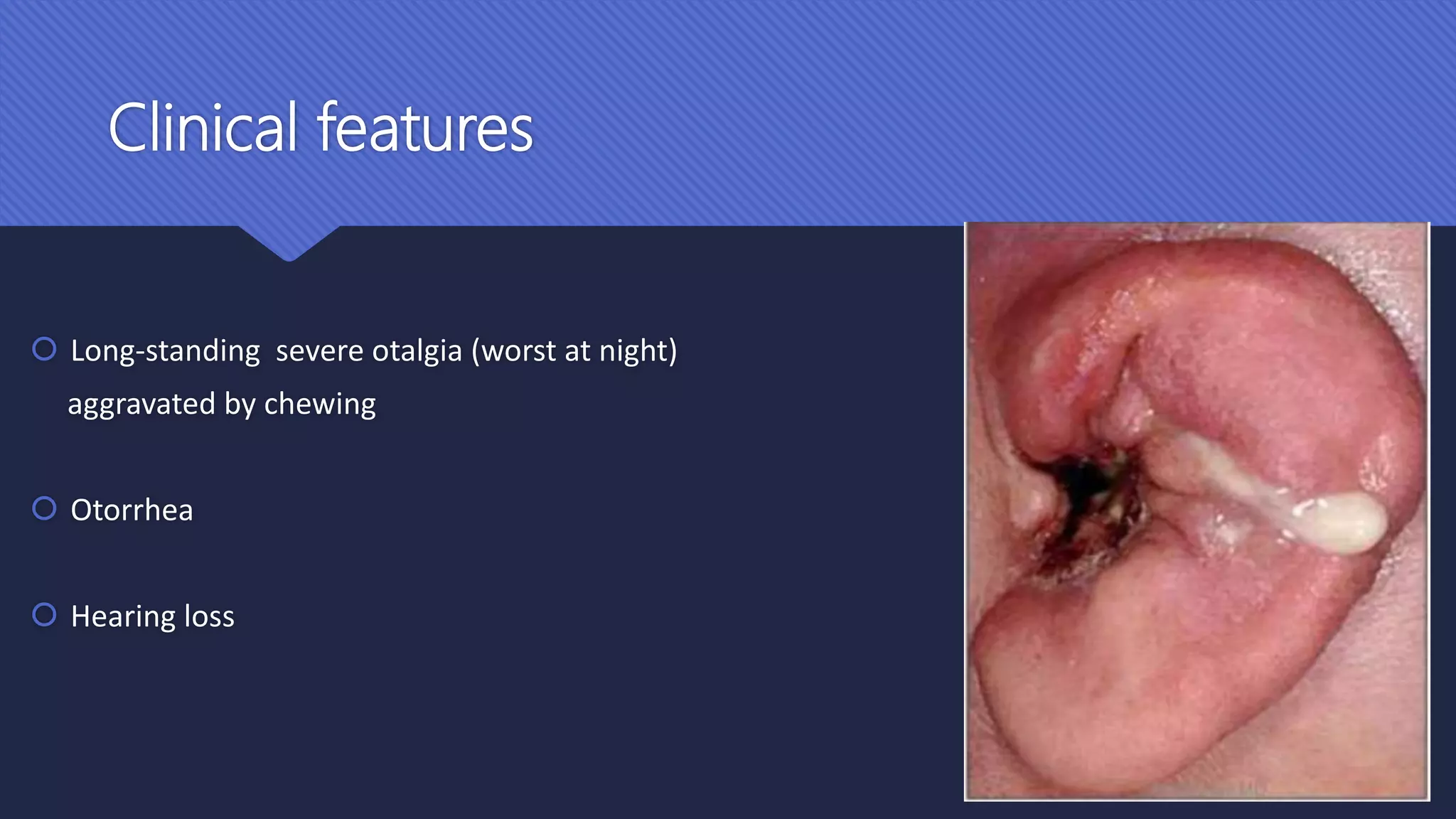 Clinical features

Long-standing severe otalgia (worst at night) aggravated by chewing

Otorrhea

Hearing loss